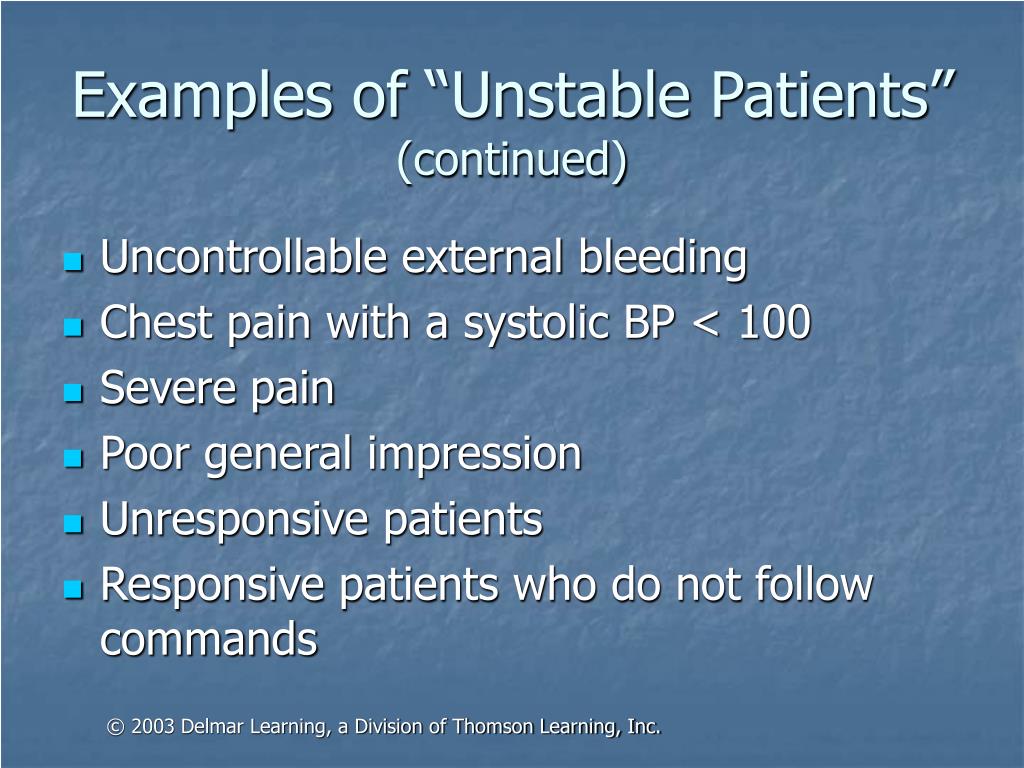 Examples of “Unstable Patients” (continued)

- Uncontrollable external bleeding
- Chest pain with a systolic BP < 100
- Severe pain
- Poor general impression
- Unresponsive patients
- Responsive patients who do not follow commands

© 2003 Delmar Learning, a Division of Thomson Learning, Inc.